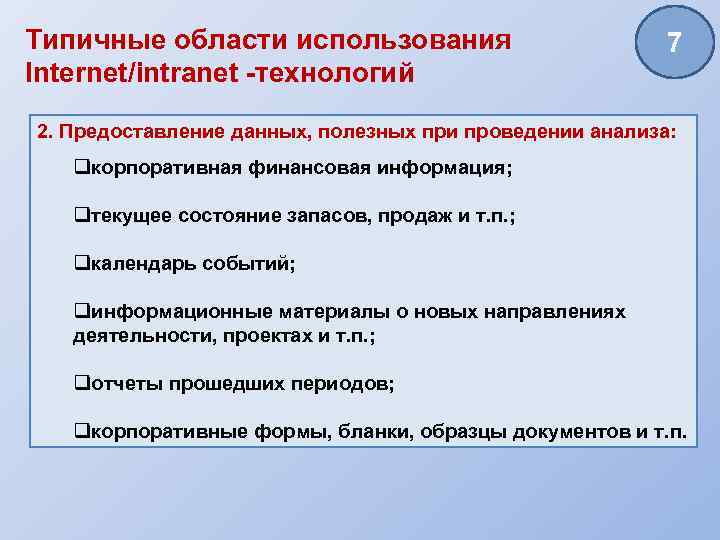 Типичные области использования Internet/intranet -технологий

7

2. Предоставление данных, полезных при проведении анализа:

❑корпоративная финансовая информация;

❑текущее состояние запасов, продаж и т.п.;

❑календарь событий;

❑информационные материалы о новых направлениях деятельности, проектах и т.п.;

❑отчеты прошедших периодов;

❑корпоративные формы, бланки, образцы документов и т.п.